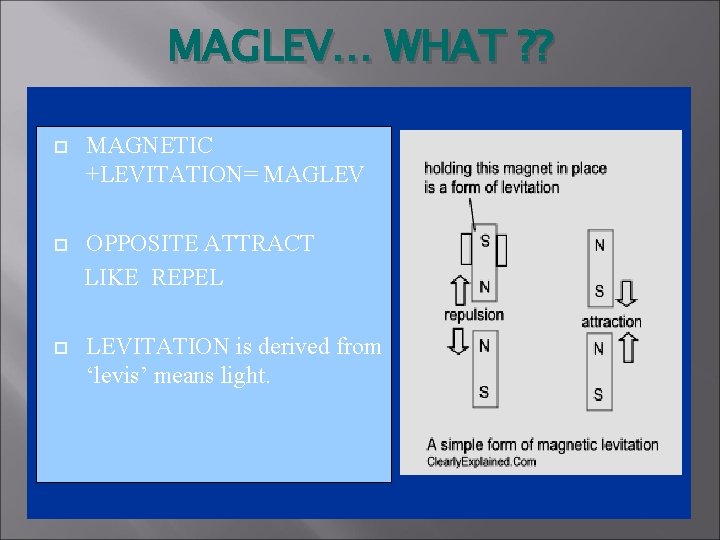 MAGLEV… WHAT ??

MAGNETIC +LEVITATION= MAGLEV

OPPOSITE ATTRACT
LIKE REPEL

LEVITATION is derived from ‘levis’ means light.

holding this magnet in place is a form of levitation

S
N
repulsion
N
S

N
S
attraction
N
S

A simple form of magnetic levitation
ClearlyExplained.Com